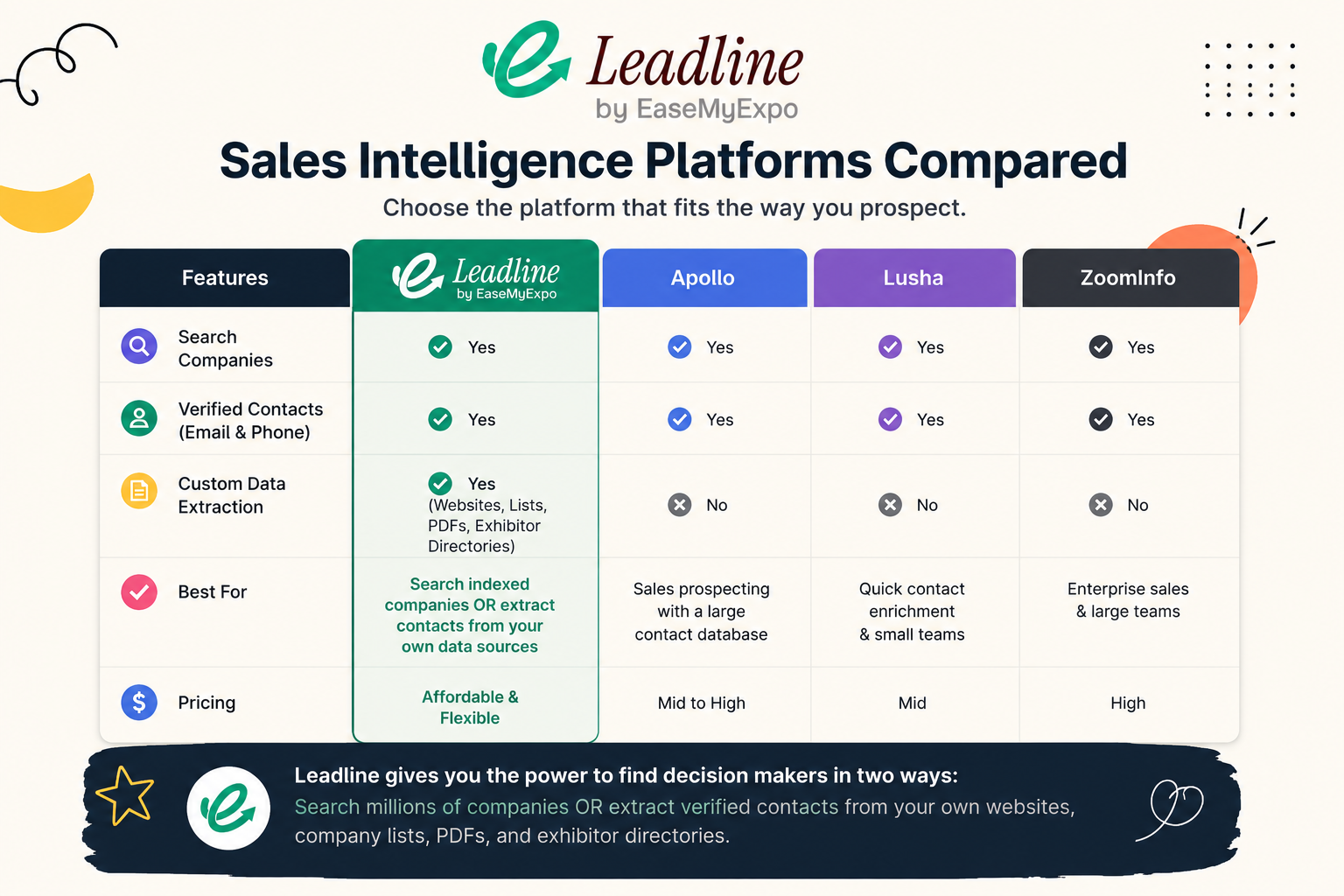 Leadline
by EaseMyExpo

Sales Intelligence Platforms Compared

Choose the platform that fits the way you prospect.

| Features | Leadline by EaseMyExpo | Apollo | Lusha | ZoomInfo |
|---|---|---|---|---|
| Search Companies | Yes | Yes | Yes | Yes |
| Verified Contacts (Email & Phone) | Yes | Yes | Yes | Yes |
| Custom Data Extraction | Yes (Websites, Lists, PDFs, Exhibitor Directories) | No | No | No |
| Best For | Search indexed companies OR extract contacts from your own data sources | Sales prospecting with a large contact database | Quick contact enrichment & small teams | Enterprise sales & large teams |
| Pricing | Affordable & Flexible | Mid to High | Mid | High |

Leadline gives you the power to find decision makers in two ways:
Search millions of companies OR extract verified contacts from your own websites, company lists, PDFs, and exhibitor directories.